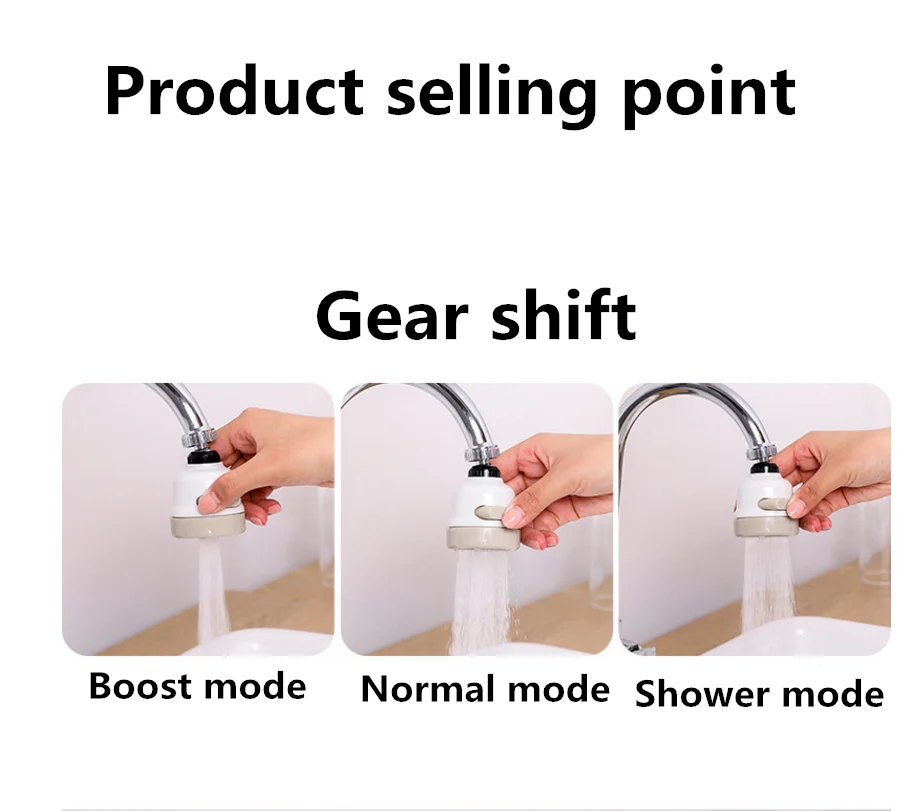 Product selling point

Gear shift

Boost mode

Normal mode

Shower mode